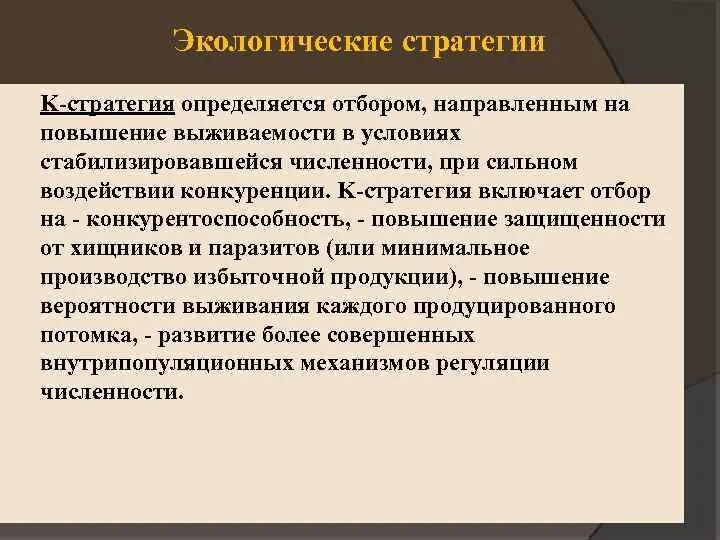 Экологические стратегии

К-стратегия определяется отбором, направленным на повышение выживаемости в условиях стабилизировавшейся численности, при сильном воздействии конкуренции. К-стратегия включает отбор на - конкурентоспособность, - повышение защищенности от хищников и паразитов (или минимальное производство избыточной продукции), - повышение вероятности выживания каждого продуцированного потомка, - развитие более совершенных внутрипопуляционных механизмов регуляции численности.